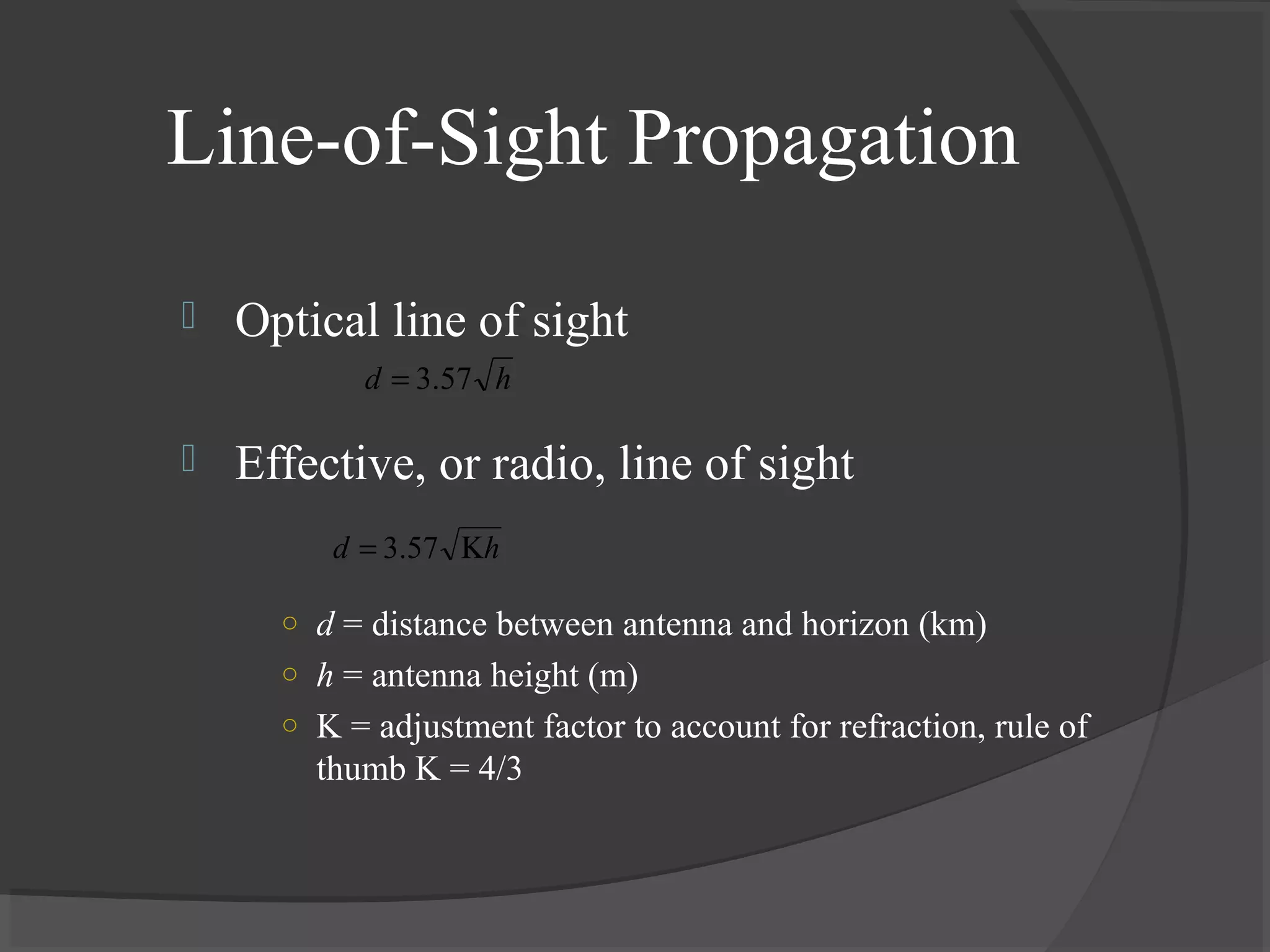 Line-of-Sight Propagation

Optical line of sight

$d = 3.57\sqrt{h}$

Effective, or radio, line of sight

$d = 3.57\sqrt{Kh}$

○ $d$ = distance between antenna and horizon (km)
○ $h$ = antenna height (m)
○ K = adjustment factor to account for refraction, rule of thumb K = 4/3